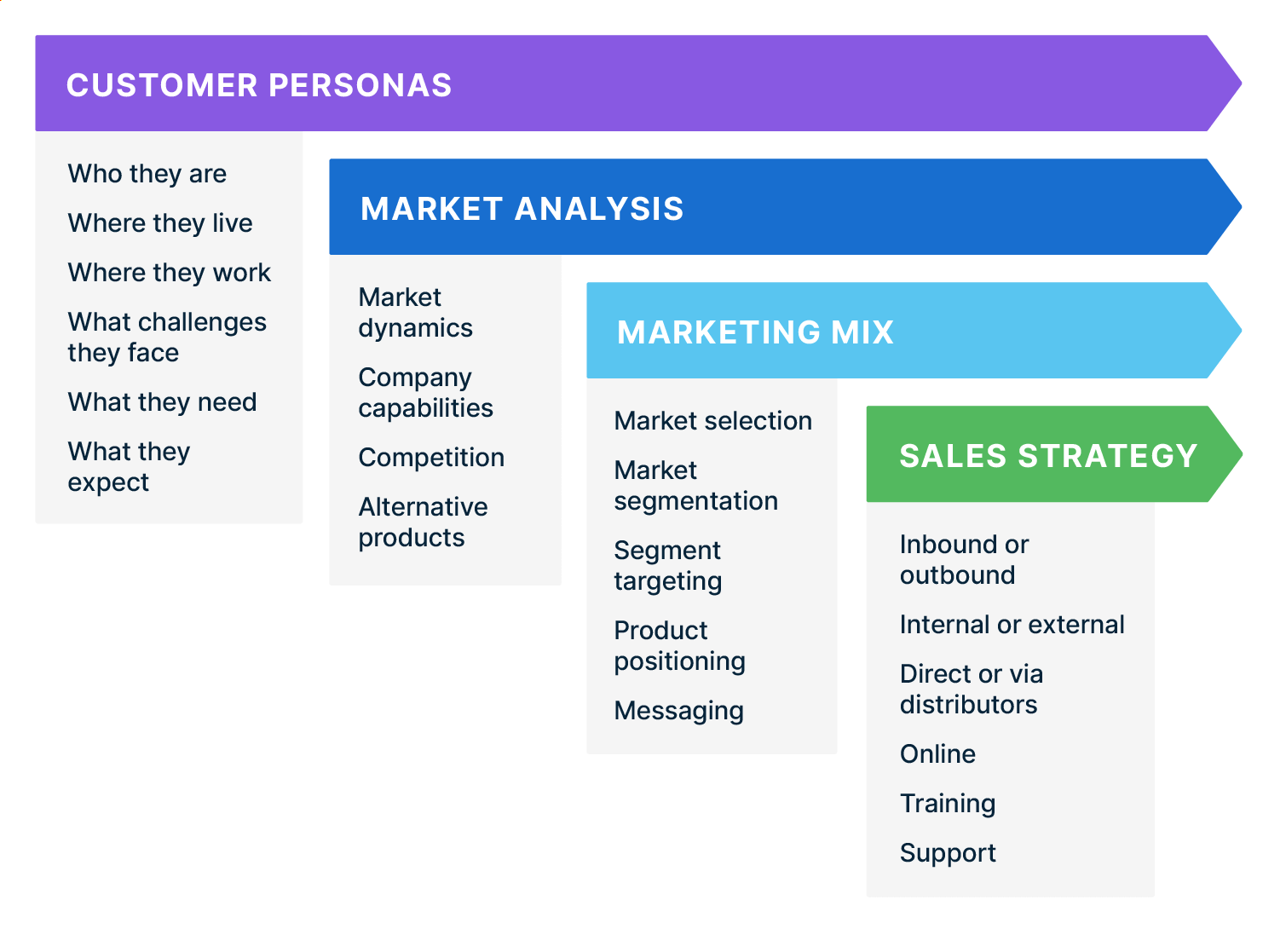 CUSTOMER PERSONAS

Who they are

Where they live

Where they work

What challenges they face

What they need

What they expect

MARKET ANALYSIS

Market dynamics

Company capabilities

Competition

Alternative products

MARKETING MIX

Market selection

Market segmentation

Segment targeting

Product positioning

Messaging

SALES STRATEGY

Inbound or outbound

Internal or external

Direct or via distributors

Online

Training

Support